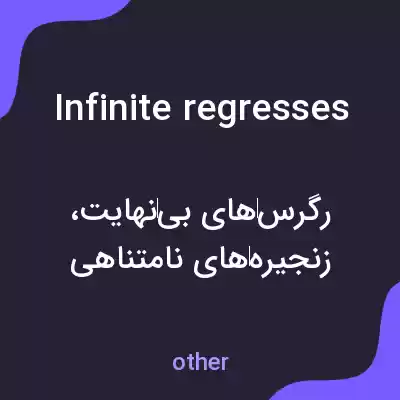 Infinite regresses

رگرس‌های بی‌نهایت،
زنجیره‌های نامتناهی

other